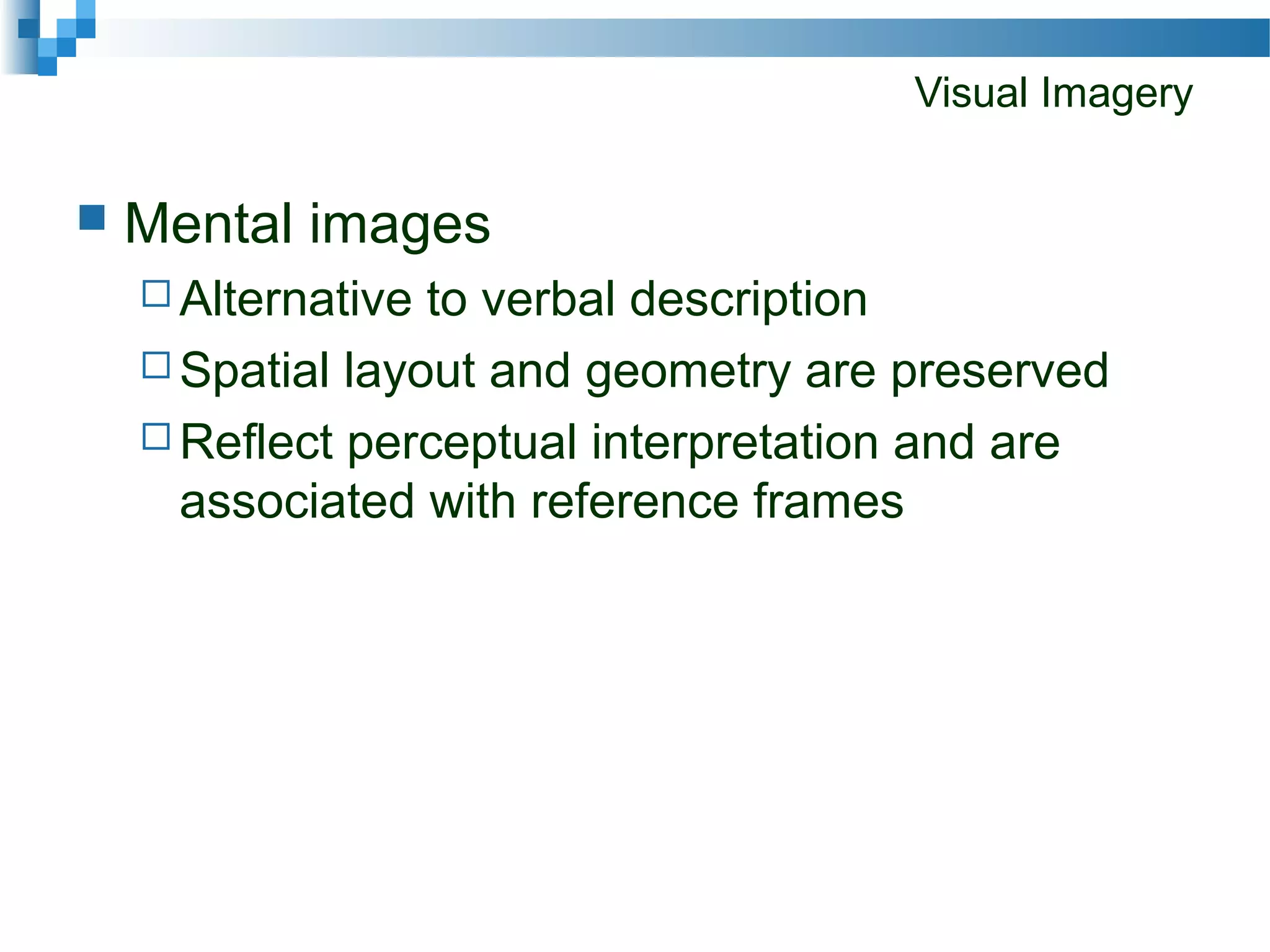 Visual Imagery

Mental images

Alternative to verbal description

Spatial layout and geometry are preserved

Reflect perceptual interpretation and are associated with reference frames